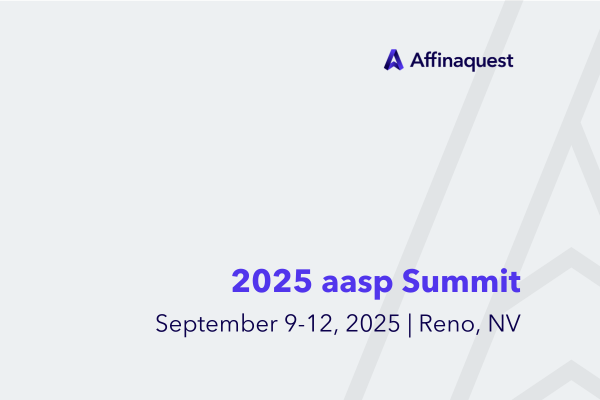 Affinaquest

2025 aasp Summit

September 9-12, 2025 | Reno, NV